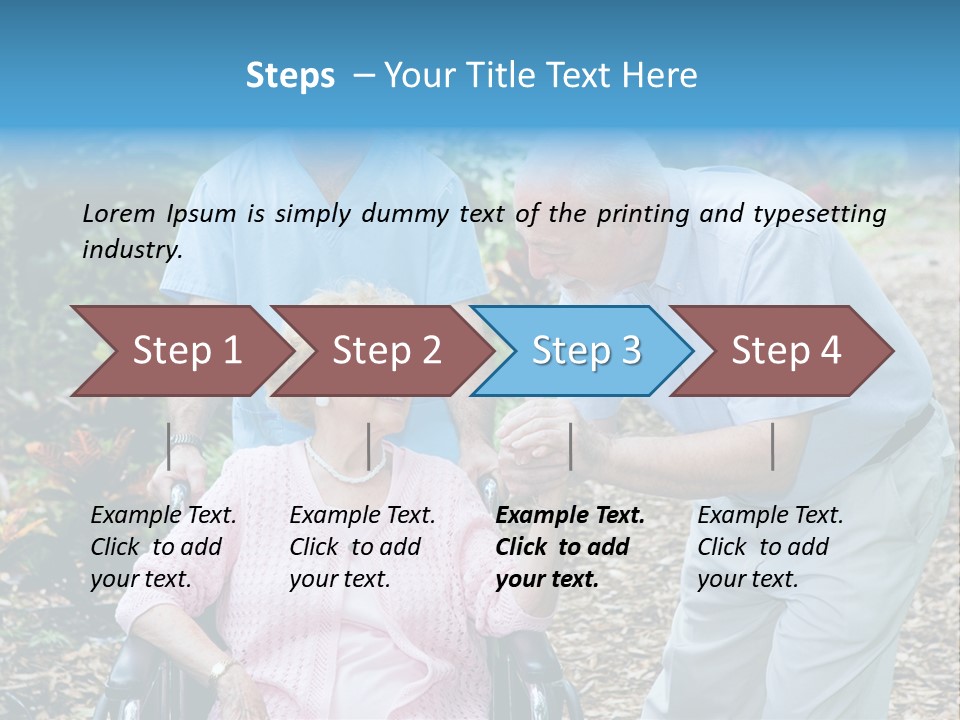 Steps – Your Title Text Here

Lorem Ipsum is simply dummy text of the printing and typesetting industry.

Step 1

Step 2

Step 3

Step 4

Example Text. Click to add your text.

Example Text. Click to add your text.

Example Text. Click to add your text.

Example Text. Click to add your text.